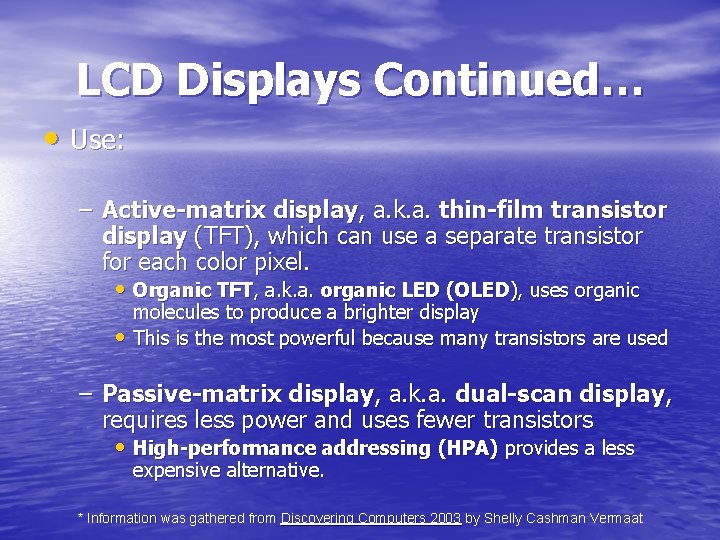 LCD Displays Continued…

• Use:

– Active-matrix display, a.k.a. thin-film transistor display (TFT), which can use a separate transistor for each color pixel.

• Organic TFT, a.k.a. organic LED (OLED), uses organic molecules to produce a brighter display

• This is the most powerful because many transistors are used

– Passive-matrix display, a.k.a. dual-scan display, requires less power and uses fewer transistors

• High-performance addressing (HPA) provides a less expensive alternative.

* Information was gathered from Discovering Computers 2003 by Shelly Cashman Vermaat